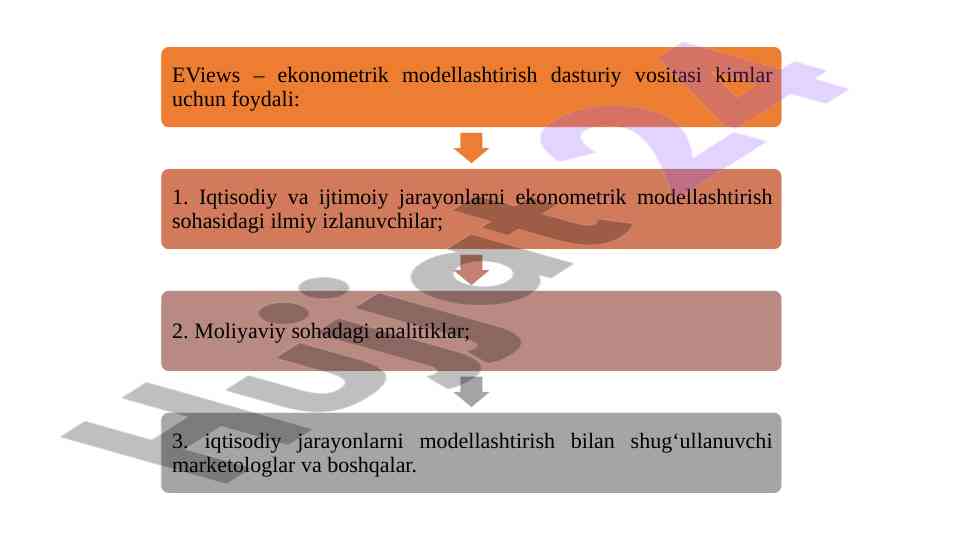 EViews – ekonometrik modellashtirish dasturiy vositasi kimlar uchun foydali:

1. Iqtisodiy va ijtimoiy jarayonlarni ekonometrik modellashtirish sohasidagi ilmiy izlanuvchilar;

2. Moliyaviy sohadagi analitiklar;

3. iqtisodiy jarayonlarni modellashtirish bilan shug‘ullanuvchi marketologlar va boshqalar.

Hujjat24